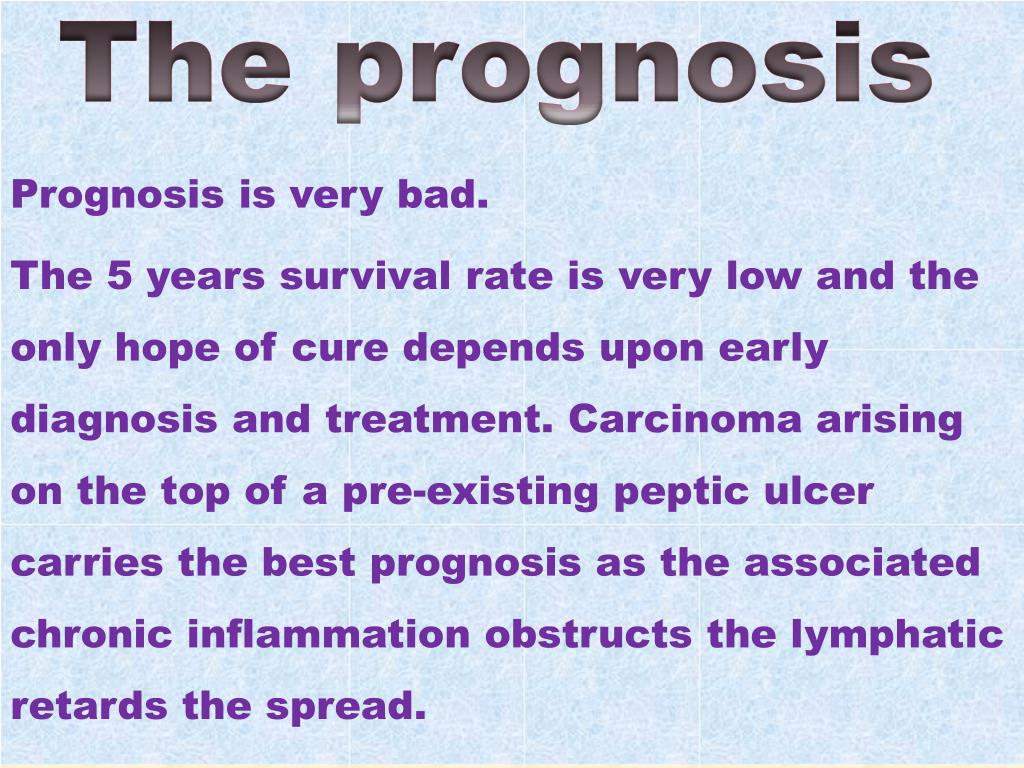 The prognosis

Prognosis is very bad.

The 5 years survival rate is very low and the only hope of cure depends upon early diagnosis and treatment. Carcinoma arising on the top of a pre-existing peptic ulcer carries the best prognosis as the associated chronic inflammation obstructs the lymphatic retards the spread.